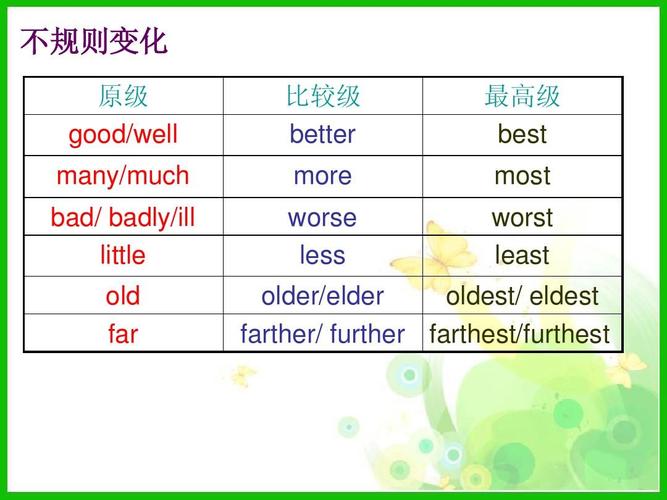 不规则变化

| 原级 | 比较级 | 最高级 |
|---|---|---|
| good/well | better | best |
| many/much | more | most |
| bad/ badly/ill | worse | worst |
| little | less | least |
| old | older/elder | oldest/ eldest |
| far | farther/ further | farthest/furthest |